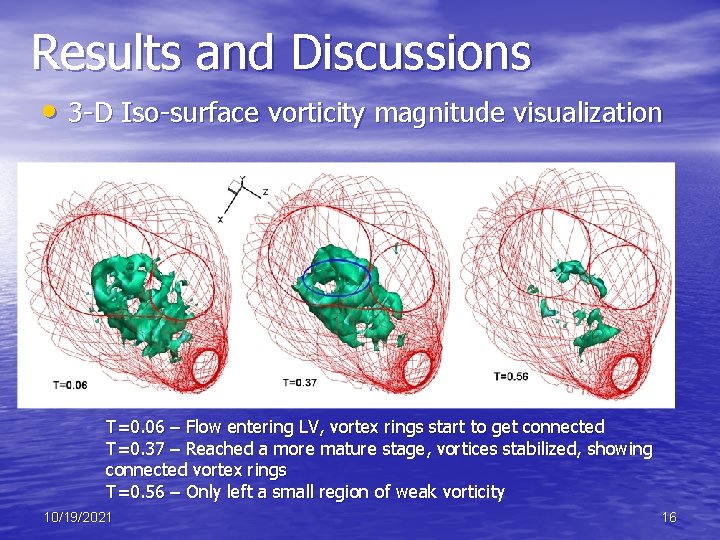 Results and Discussions

• 3-D Iso-surface vorticity magnitude visualization

Y
Z
X

T=0.06

T=0.37

T=0.56

T=0.06 – Flow entering LV, vortex rings start to get connected
T=0.37 – Reached a more mature stage, vortices stabilized, showing connected vortex rings
T=0.56 – Only left a small region of weak vorticity

10/19/2021

16